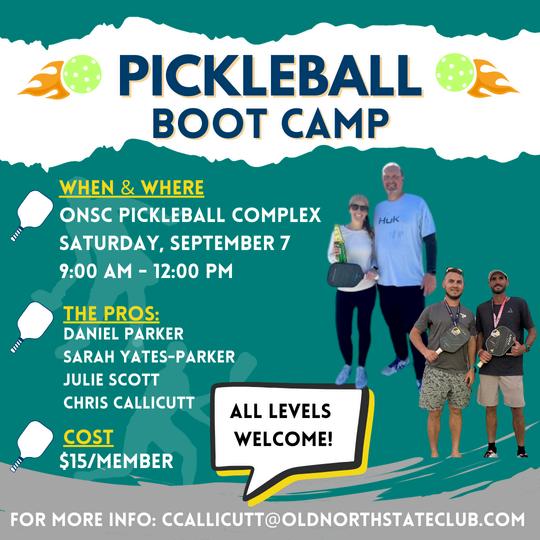 PICKLEBALL BOOT CAMP

WHEN & WHERE
ONSC PICKLEBALL COMPLEX
SATURDAY, SEPTEMBER 7
9:00 AM - 12:00 PM

THE PROS:
DANIEL PARKER
SARAH YATES-PARKER
JULIE SCOTT
CHRIS CALLICUTT

COST
$15/MEMBER

ALL LEVELS WELCOME!

HUK

FOR MORE INFO: CCALLICUTT@OLDNORTHSTATECLUB.COM